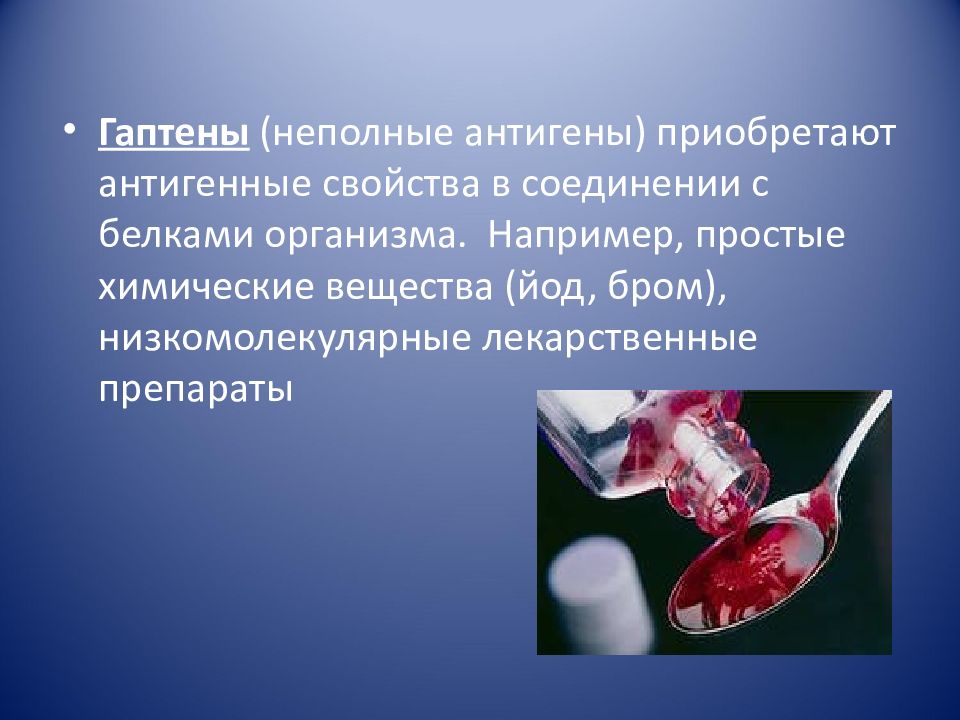 • Гаптены (неполные антигены) приобретают антигенные свойства в соединении с белками организма. Например, простые химические вещества (йод, бром), низкомолекулярные лекарственные препараты